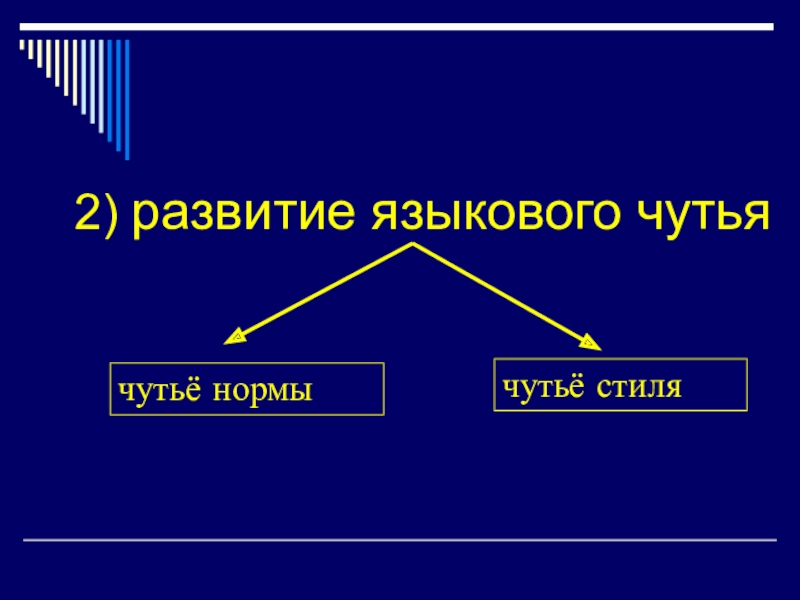 2) развитие языкового чутья

чутьё нормы

чутьё стиля